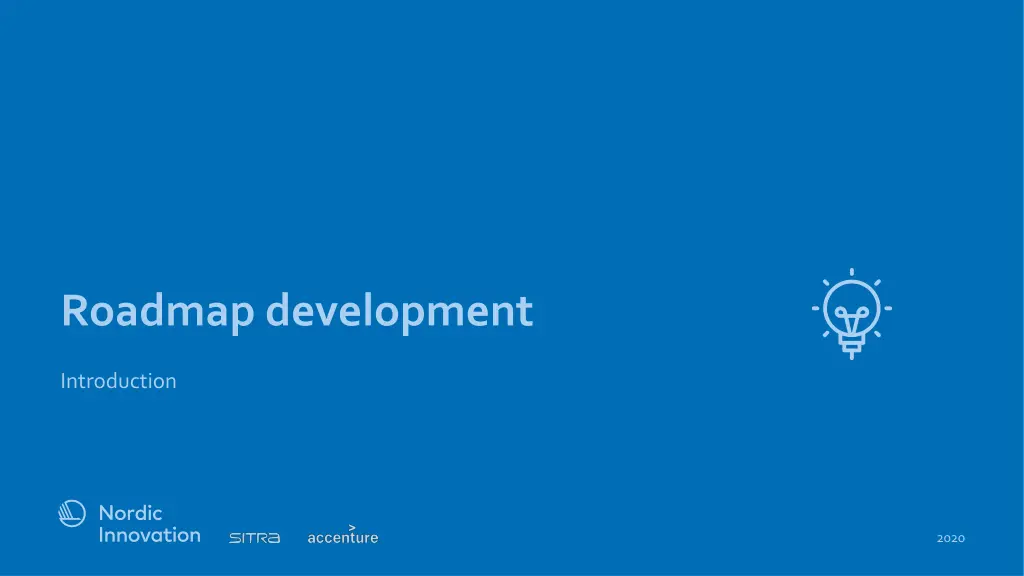 Roadmap development

Introduction

Nordic Innovation

SITRA

accenture

2020